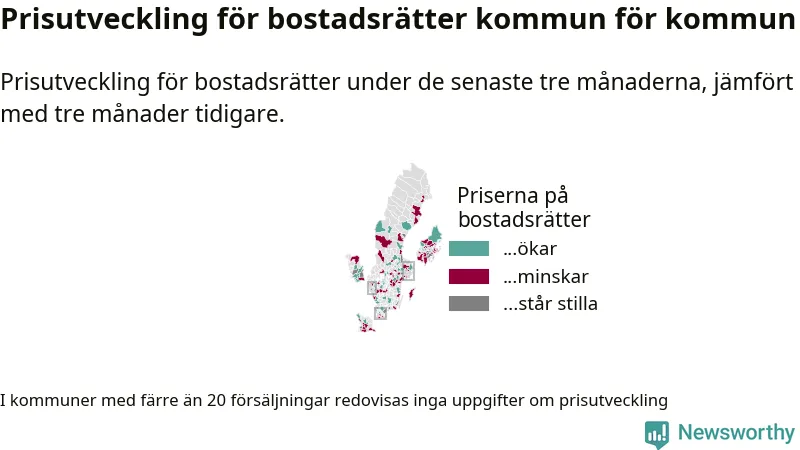 Prisutveckling för bostadsrätter kommun för kommun

Prisutveckling för bostadsrätter under de senaste tre månaderna, jämfört med tre månader tidigare.

Priserna på bostadsrätter

...ökar

...minskar

...står stilla

I kommuner med färre än 20 försäljningar redovisas inga uppgifter om prisutveckling

Newsworthy